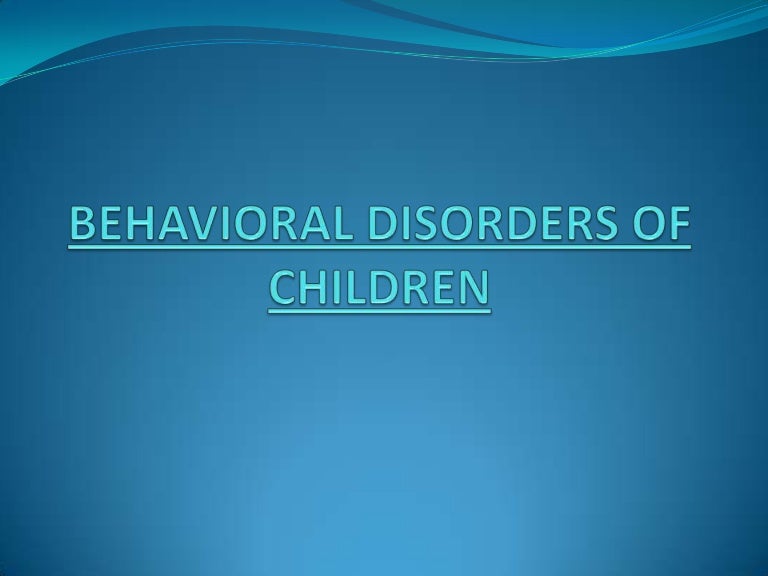 BEHAVIORAL DISORDERS OF CHILDREN